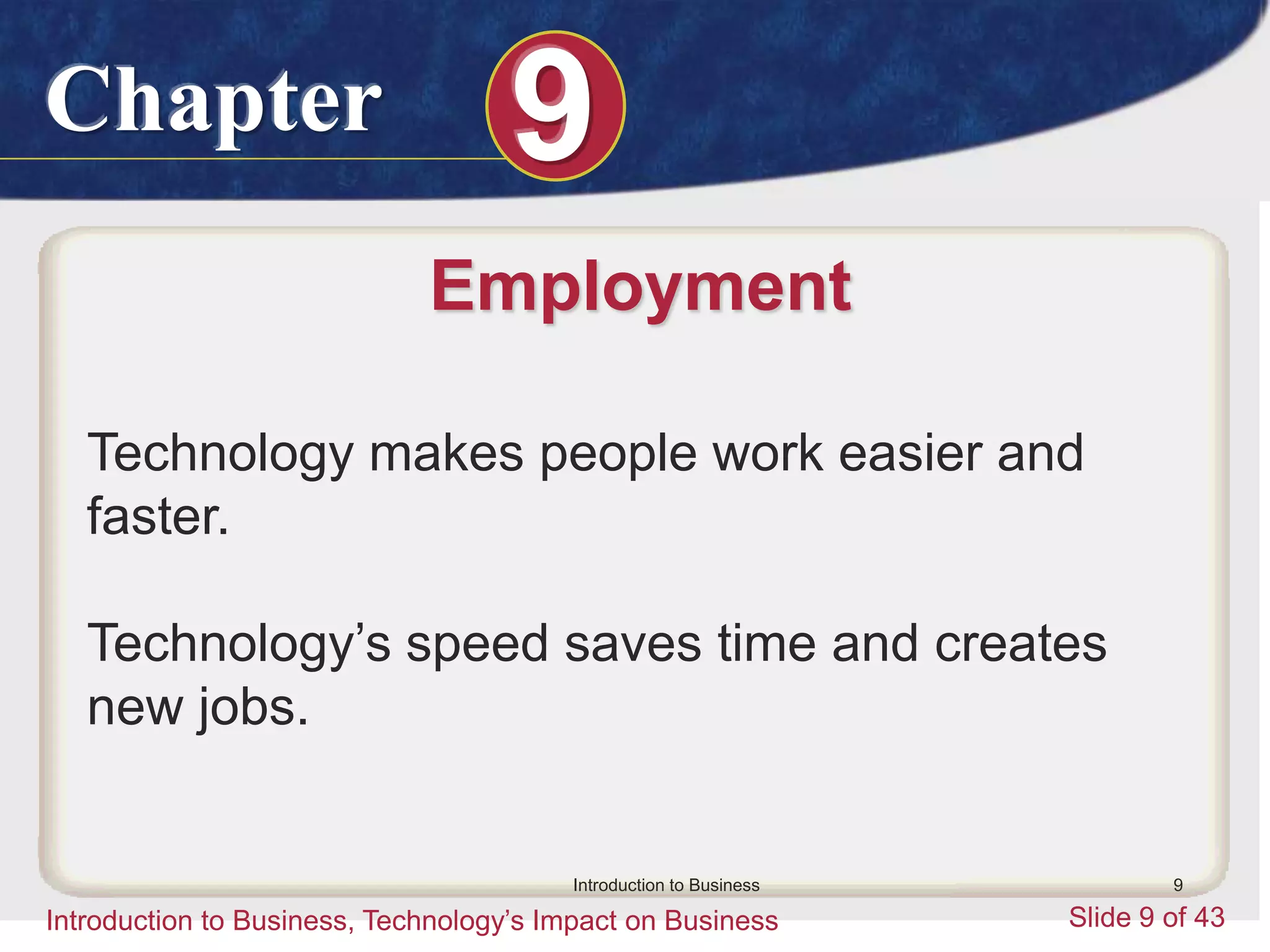 Chapter 9

Employment

Technology makes people work easier and faster.

Technology’s speed saves time and creates new jobs.

Introduction to Business

9

Introduction to Business, Technology’s Impact on Business

Slide 9 of 43